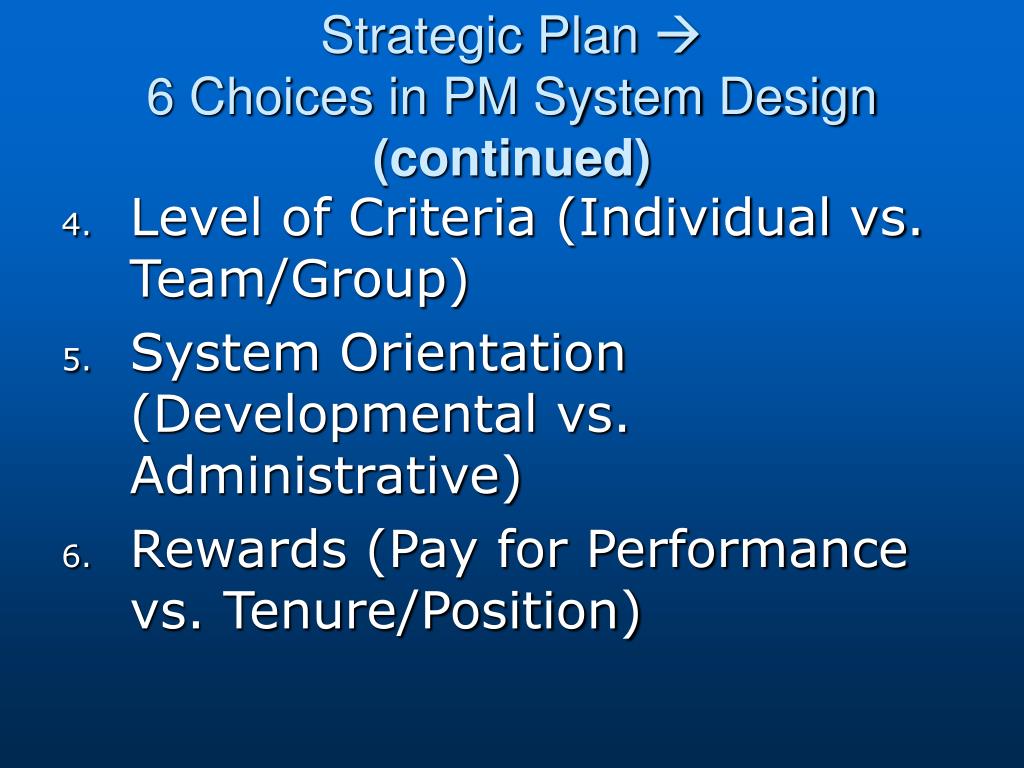 Strategic Plan → 6 Choices in PM System Design (continued)

4. Level of Criteria (Individual vs. Team/Group)
5. System Orientation (Developmental vs. Administrative)
6. Rewards (Pay for Performance vs. Tenure/Position)